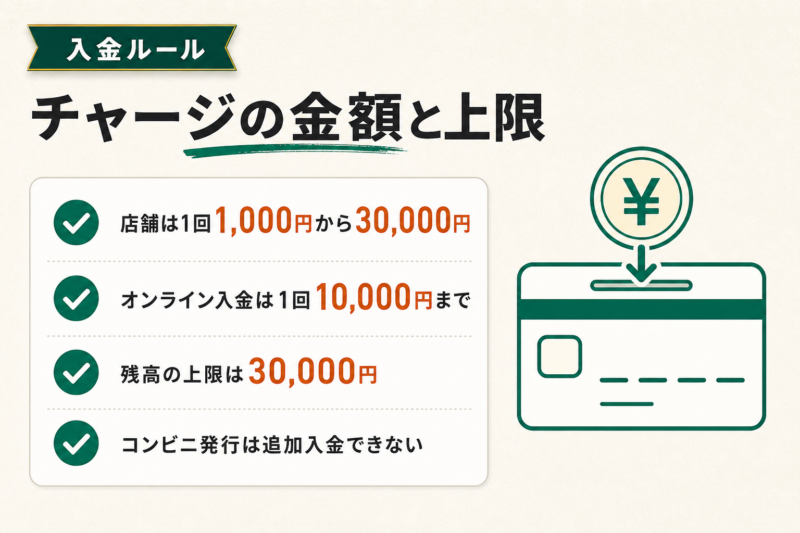 入金ルール

チャージの金額と上限

店舗は1回1,000円から30,000円

オンライン入金は1回10,000円まで

残高の上限は30,000円

コンビニ発行は追加入金できない

¥